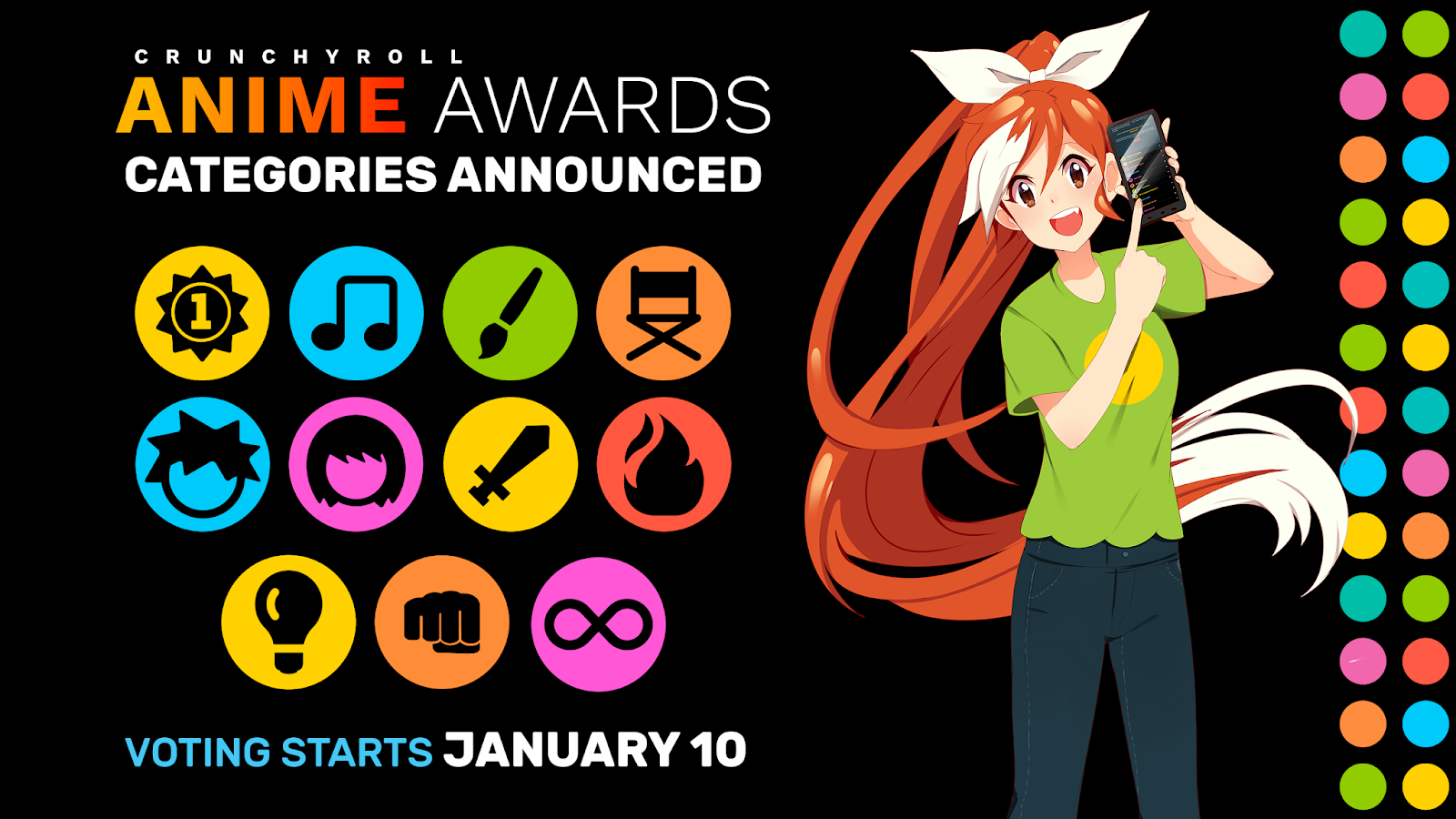 CRUNCHYROLL
ANIME AWARDS
CATEGORIES ANNOUNCED

1

VOTING STARTS JANUARY 10